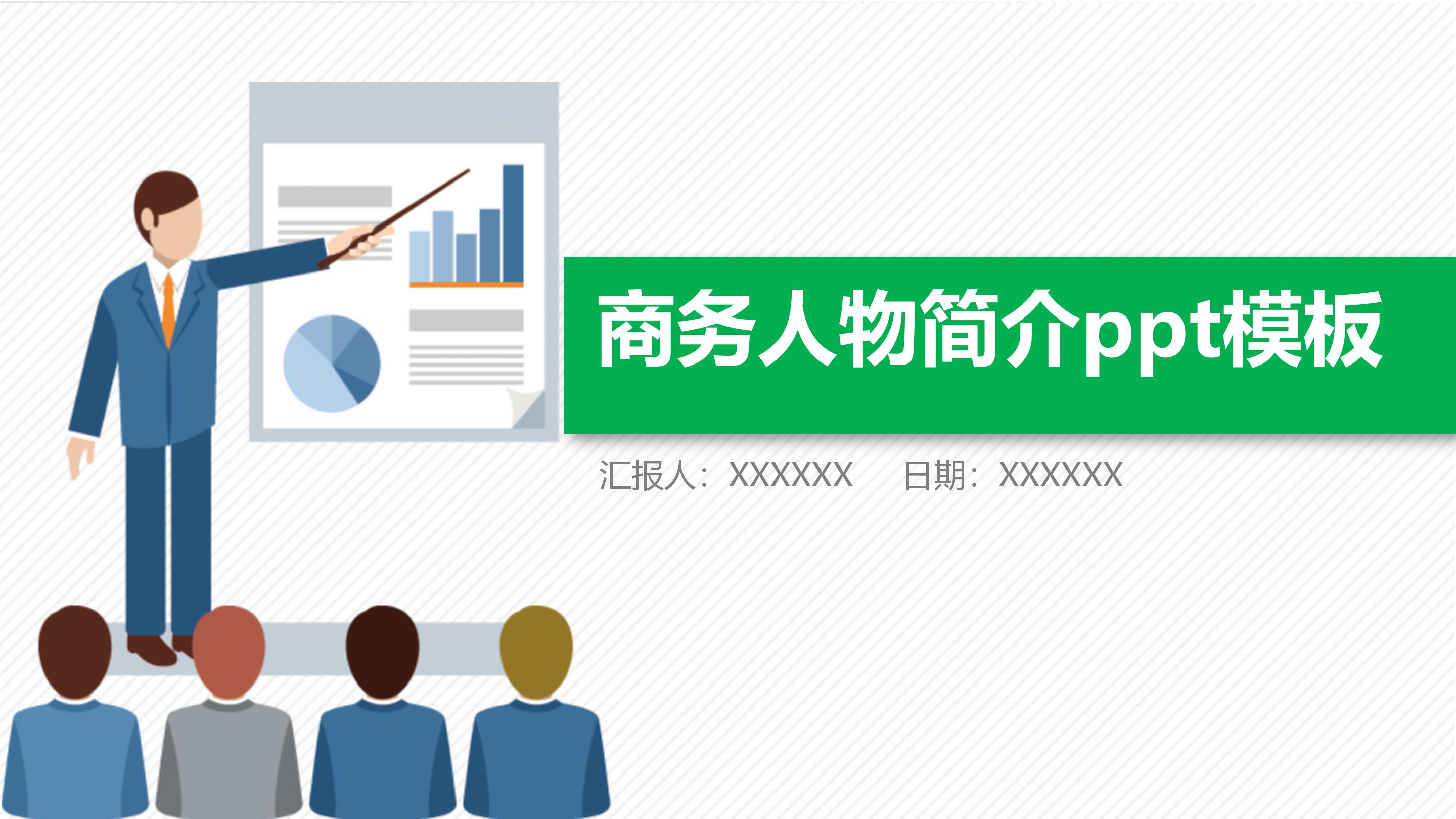 商务人物简介ppt模板

汇报人：XXXXXX　　日期：XXXXXX